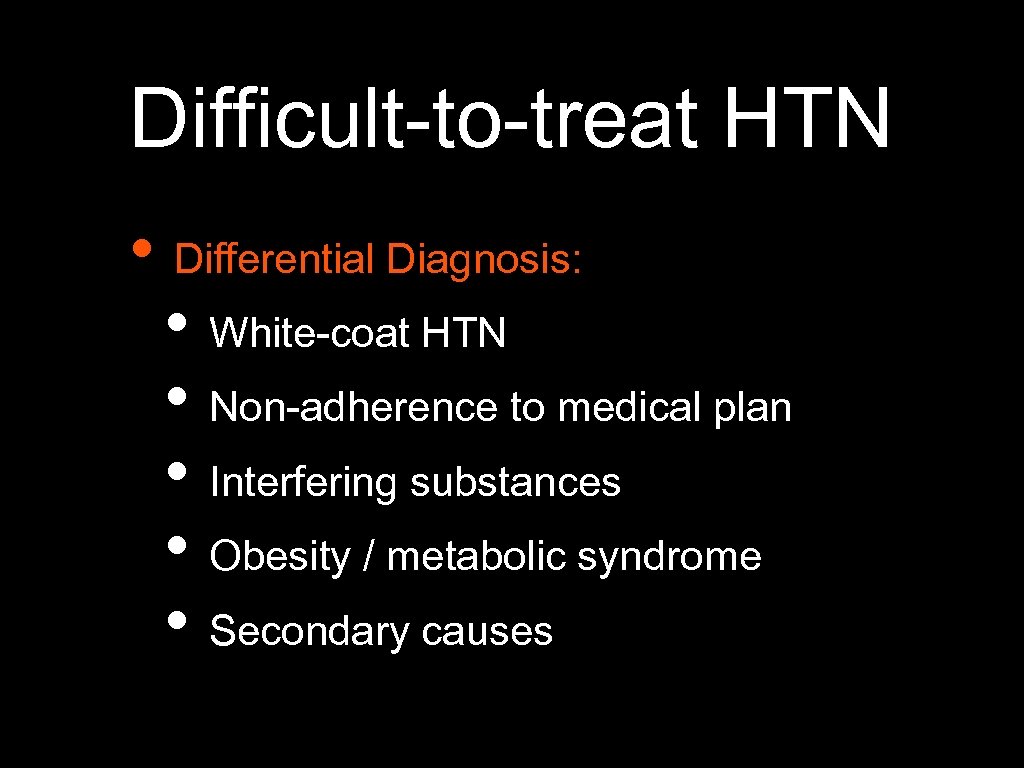 Difficult-to-treat HTN

• Differential Diagnosis:

• White-coat HTN
• Non-adherence to medical plan
• Interfering substances
• Obesity / metabolic syndrome
• Secondary causes